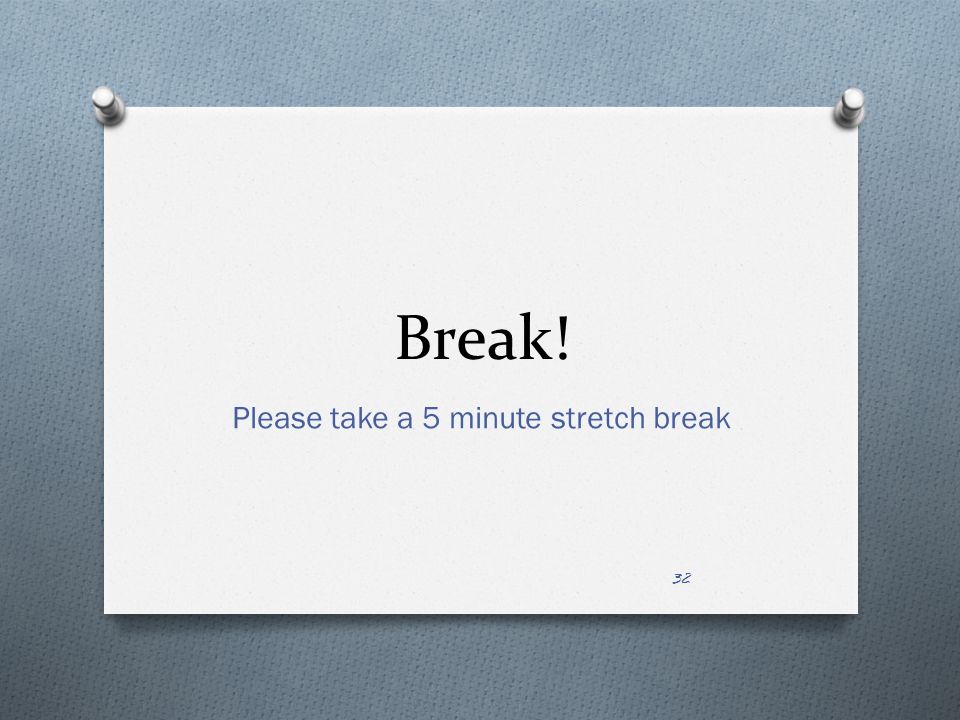 Break!

Please take a 5 minute stretch break

32